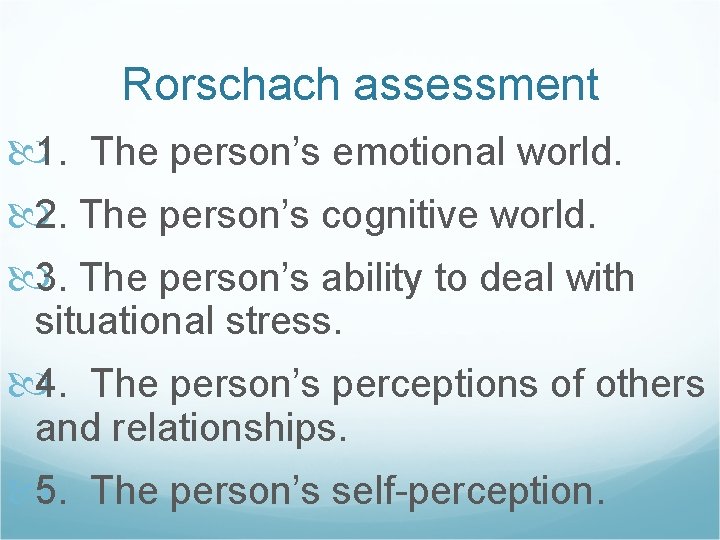 Rorschach assessment

1. The person’s emotional world.

2. The person’s cognitive world.

3. The person’s ability to deal with situational stress.

4. The person’s perceptions of others and relationships.

5. The person’s self-perception.